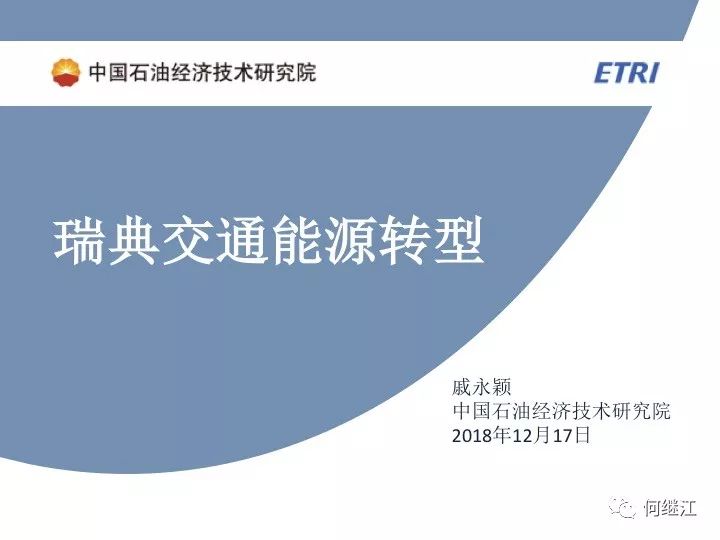 中国石油经济技术研究院

ETRI

瑞典交通能源转型

戚永颖
中国石油经济技术研究院
2018年12月17日

何继江